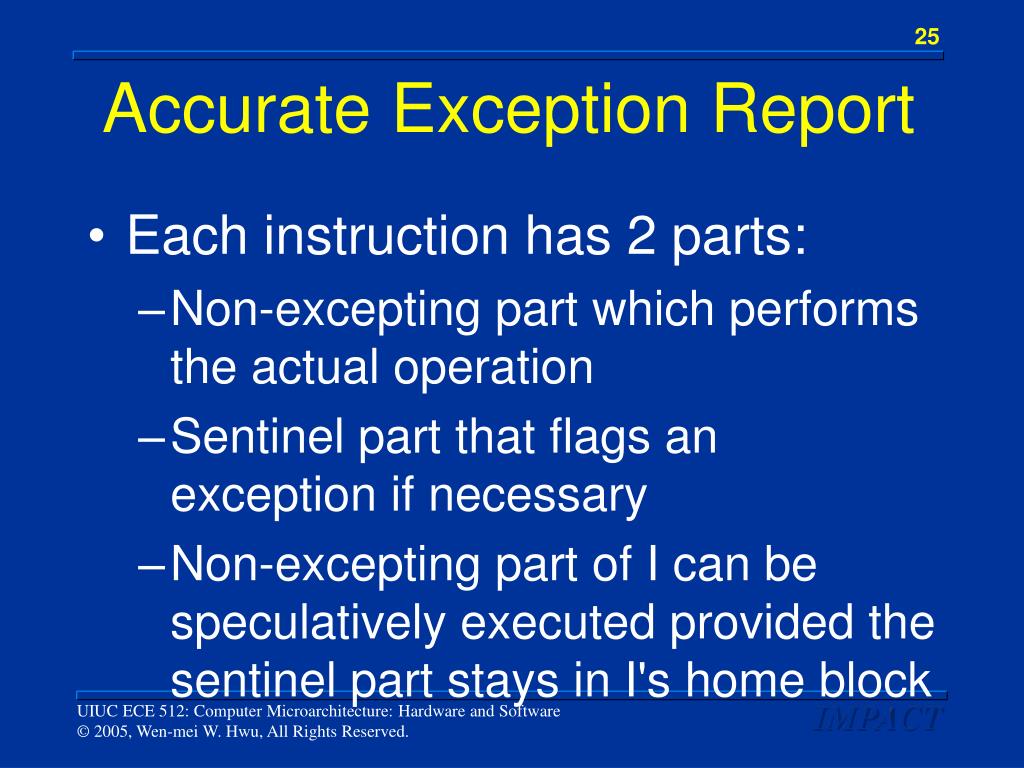 25

Accurate Exception Report

• Each instruction has 2 parts:
– Non-excepting part which performs the actual operation
– Sentinel part that flags an exception if necessary
– Non-excepting part of I can be speculatively executed provided the sentinel part stays in I's home block

UIUC ECE 512: Computer Microarchitecture: Hardware and Software
© 2005, Wen-mei W. Hwu, All Rights Reserved.

IMPACT